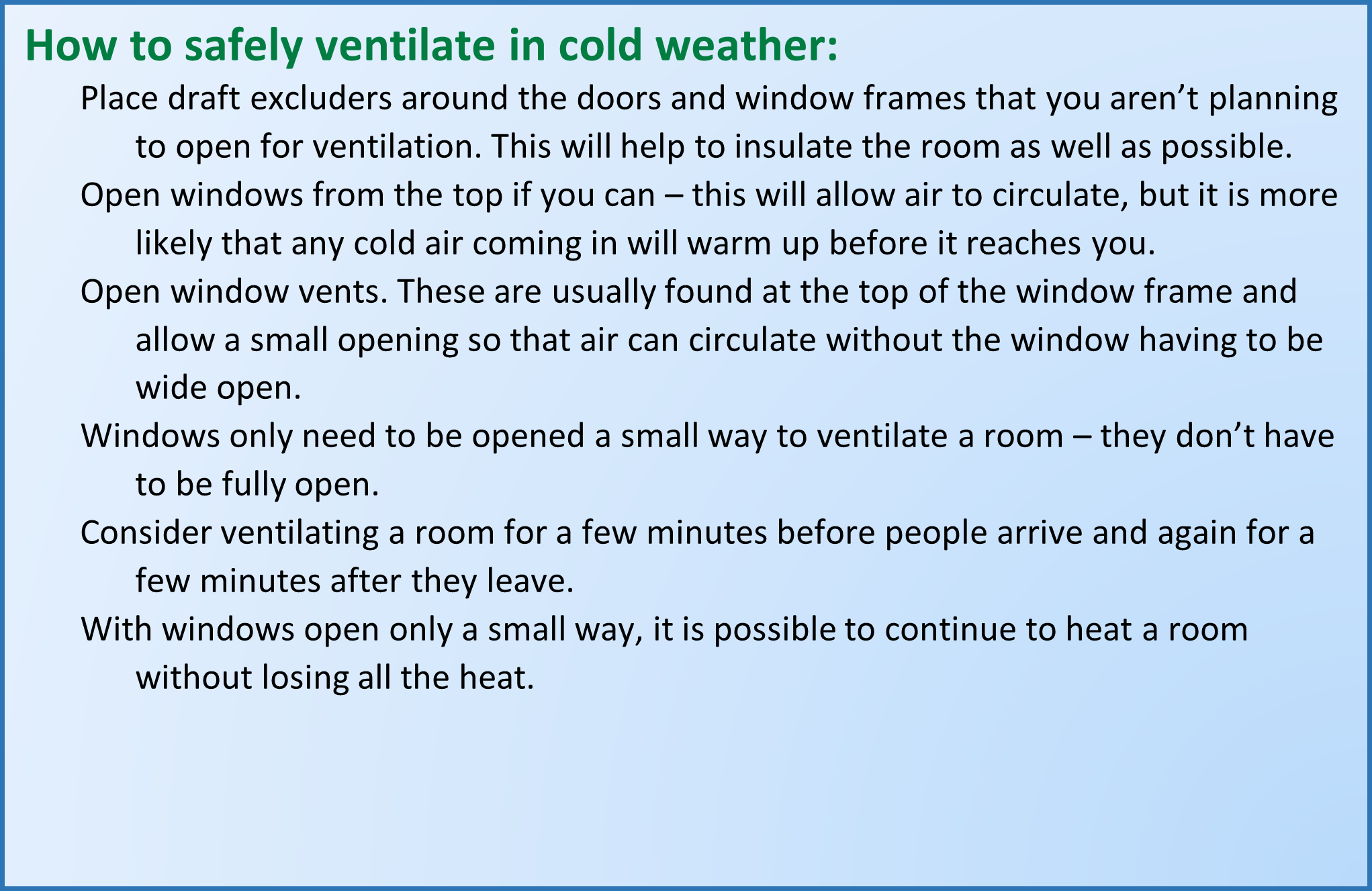 How to safely ventilate in cold weather:

Place draft excluders around the doors and window frames that you aren’t planning to open for ventilation. This will help to insulate the room as well as possible.

Open windows from the top if you can – this will allow air to circulate, but it is more likely that any cold air coming in will warm up before it reaches you.

Open window vents. These are usually found at the top of the window frame and allow a small opening so that air can circulate without the window having to be wide open.

Windows only need to be opened a small way to ventilate a room – they don’t have to be fully open.

Consider ventilating a room for a few minutes before people arrive and again for a few minutes after they leave.

With windows open only a small way, it is possible to continue to heat a room without losing all the heat.